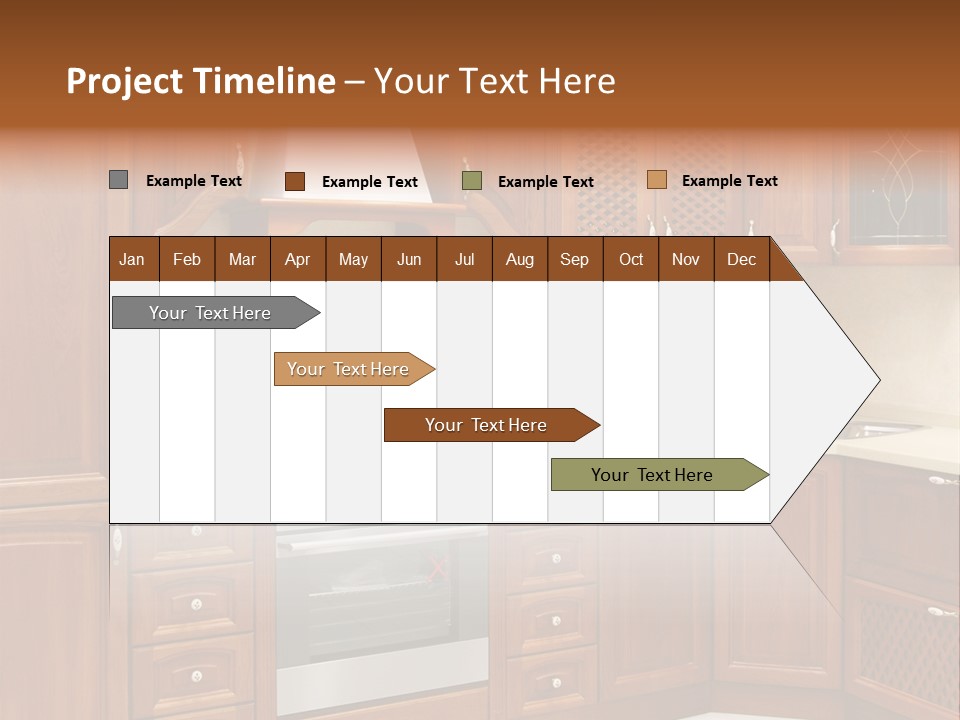 Project Timeline – Your Text Here

Example Text
Example Text
Example Text
Example Text

| Jan | Feb | Mar | Apr | May | Jun | Jul | Aug | Sep | Oct | Nov | Dec |
|---|---|---|---|---|---|---|---|---|---|---|---|

Your Text Here
Your Text Here
Your Text Here
Your Text Here